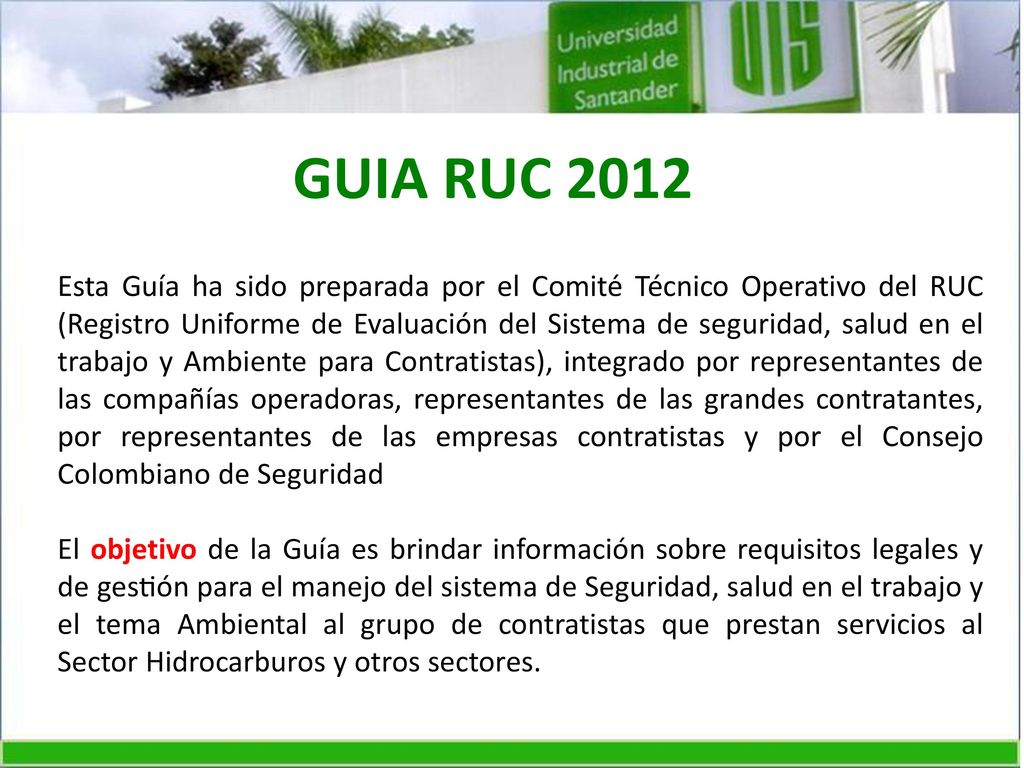 Universidad Industrial de Santander

UIS

GUIA RUC 2012

Esta Guía ha sido preparada por el Comité Técnico Operativo del RUC (Registro Uniforme de Evaluación del Sistema de seguridad, salud en el trabajo y Ambiente para Contratistas), integrado por representantes de las compañías operadoras, representantes de las grandes contratantes, por representantes de las empresas contratistas y por el Consejo Colombiano de Seguridad

El objetivo de la Guía es brindar información sobre requisitos legales y de gestión para el manejo del sistema de Seguridad, salud en el trabajo y el tema Ambiental al grupo de contratistas que prestan servicios al Sector Hidrocarburos y otros sectores.